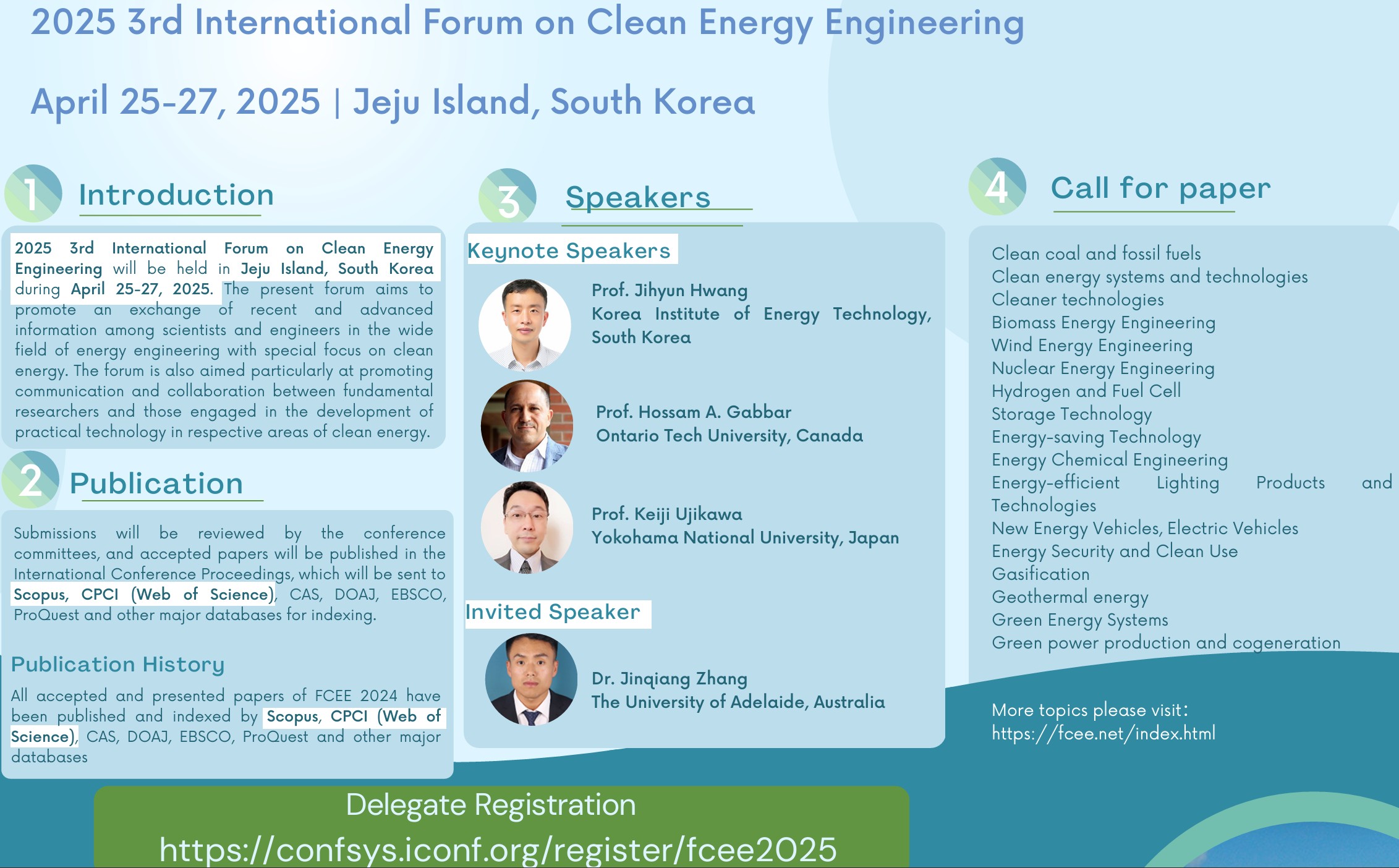 2025 3rd International Forum on Clean Energy Engineering

April 25-27, 2025 | Jeju Island, South Korea

1 Introduction

2025 3rd International Forum on Clean Energy Engineering will be held in Jeju Island, South Korea during April 25-27, 2025. The present forum aims to promote an exchange of recent and advanced information among scientists and engineers in the wide field of energy engineering with special focus on clean energy. The forum is also aimed particularly at promoting communication and collaboration between fundamental researchers and those engaged in the development of practical technology in respective areas of clean energy.

2 Publication

Submissions will be reviewed by the conference committees, and accepted papers will be published in the International Conference Proceedings, which will be sent to Scopus, CPCI (Web of Science), CAS, DOAJ, EBSCO, ProQuest and other major databases for indexing.

Publication History

All accepted and presented papers of FCEE 2024 have been published and indexed by Scopus, CPCI (Web of Science), CAS, DOAJ, EBSCO, ProQuest and other major databases

3 Speakers

Keynote Speakers

Prof. Jihyun Hwang
Korea Institute of Energy Technology, South Korea

Prof. Hossam A. Gabbar
Ontario Tech University, Canada

Prof. Keiji Ujikawa
Yokohama National University, Japan

Invited Speaker

Dr. Jinqiang Zhang
The University of Adelaide, Australia

4 Call for paper

Clean coal and fossil fuels
Clean energy systems and technologies
Cleaner technologies
Biomass Energy Engineering
Wind Energy Engineering
Nuclear Energy Engineering
Hydrogen and Fuel Cell
Storage Technology
Energy-saving Technology
Energy Chemical Engineering
Energy-efficient Lighting Products and Technologies
New Energy Vehicles, Electric Vehicles
Energy Security and Clean Use
Gasification
Geothermal energy
Green Energy Systems
Green power production and cogeneration

More topics please visit:
https://fcee.net/index.html

Delegate Registration
https://confsys.iconf.org/register/fcee2025